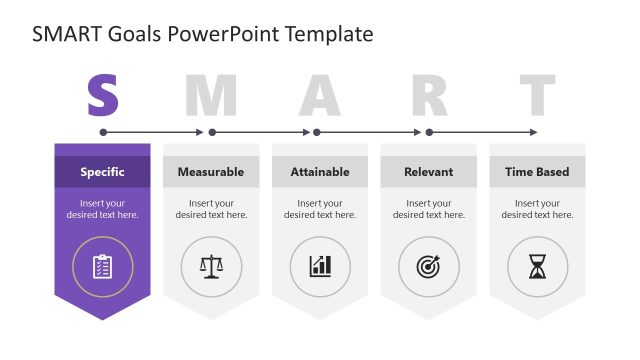 SMART Goals PowerPoint Template

S M A R T

Specific

Insert your desired text here.

Measurable

Insert your desired text here.

Attainable

Insert your desired text here.

Relevant

Insert your desired text here.

Time Based

Insert your desired text here.